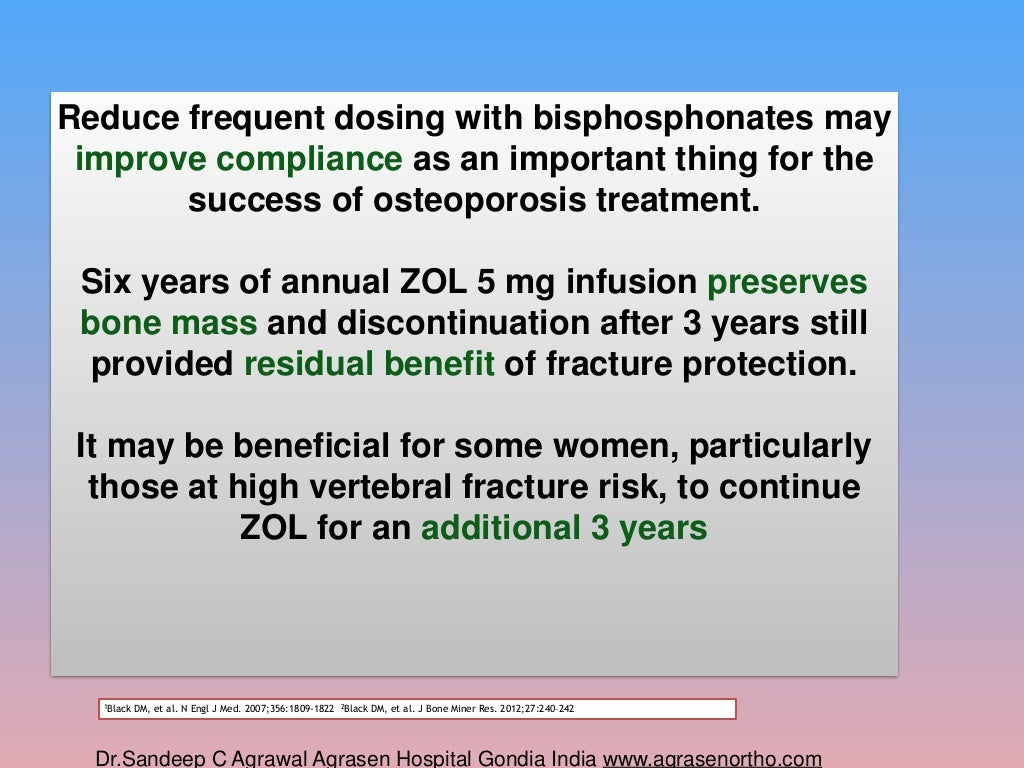 Reduce frequent dosing with bisphosphonates may improve compliance as an important thing for the success of osteoporosis treatment.

Six years of annual ZOL 5 mg infusion preserves bone mass and discontinuation after 3 years still provided residual benefit of fracture protection.

It may be beneficial for some women, particularly those at high vertebral fracture risk, to continue ZOL for an additional 3 years

$^1$Black DM, et al. N Engl J Med. 2007;356:1809-1822 $^2$Black DM, et al. J Bone Miner Res. 2012;27:240-242

Dr.Sandeep C Agrawal Agrasen Hospital Gondia India www.agrasenortho.com